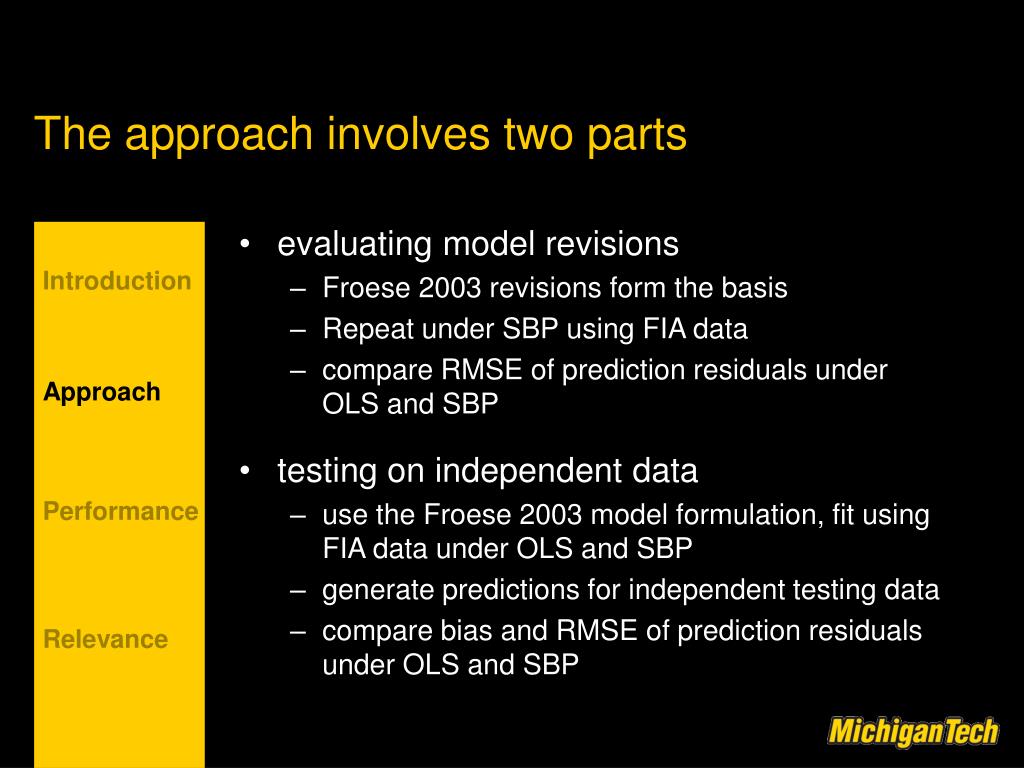 The approach involves two parts

Introduction

Approach

Performance

Relevance

• evaluating model revisions
– Froese 2003 revisions form the basis
– Repeat under SBP using FIA data
– compare RMSE of prediction residuals under OLS and SBP

• testing on independent data
– use the Froese 2003 model formulation, fit using FIA data under OLS and SBP
– generate predictions for independent testing data
– compare bias and RMSE of prediction residuals under OLS and SBP

MichiganTech